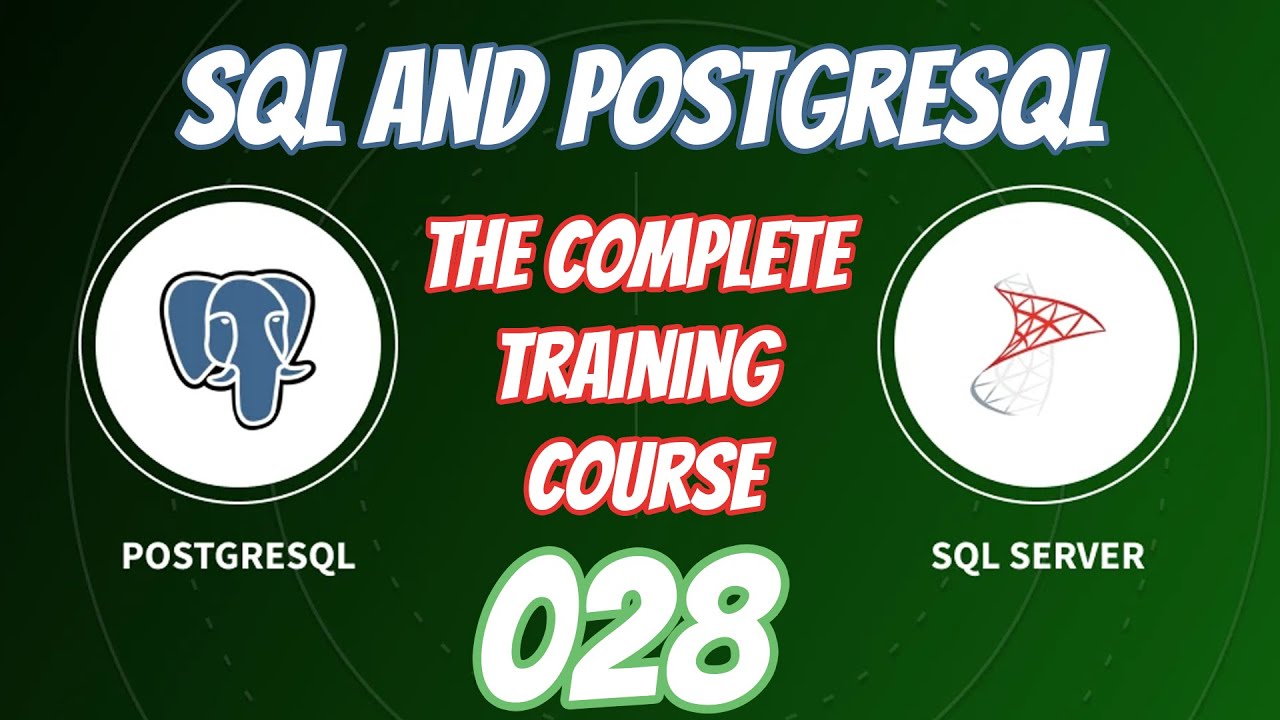 SQL AND POSTGRESQL

THE COMPLETE TRAINING COURSE

POSTGRESQL

SQL SERVER

028